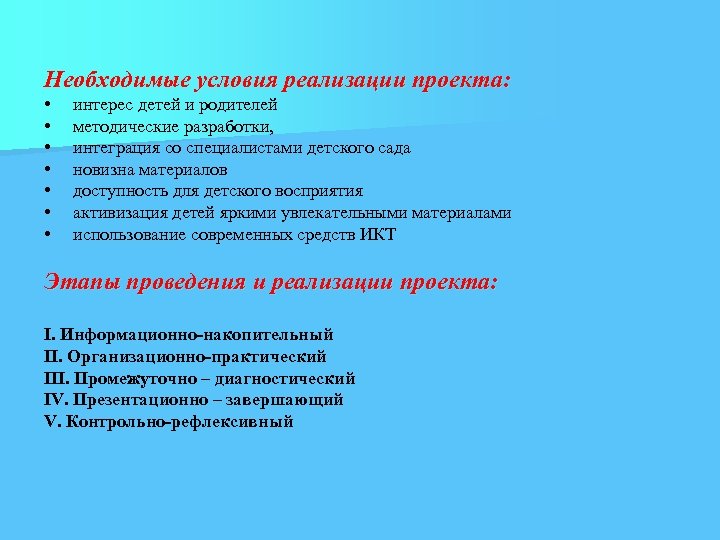 Необходимые условия реализации проекта:
• интерес детей и родителей
• методические разработки,
• интеграция со специалистами детского сада
• новизна материалов
• доступность для детского восприятия
• активизация детей яркими увлекательными материалами
• использование современных средств ИКТ

Этапы проведения и реализации проекта:

I. Информационно-накопительный
II. Организационно-практический
III. Промежуточно – диагностический
IV. Презентационно – завершающий
V. Контрольно-рефлексивный